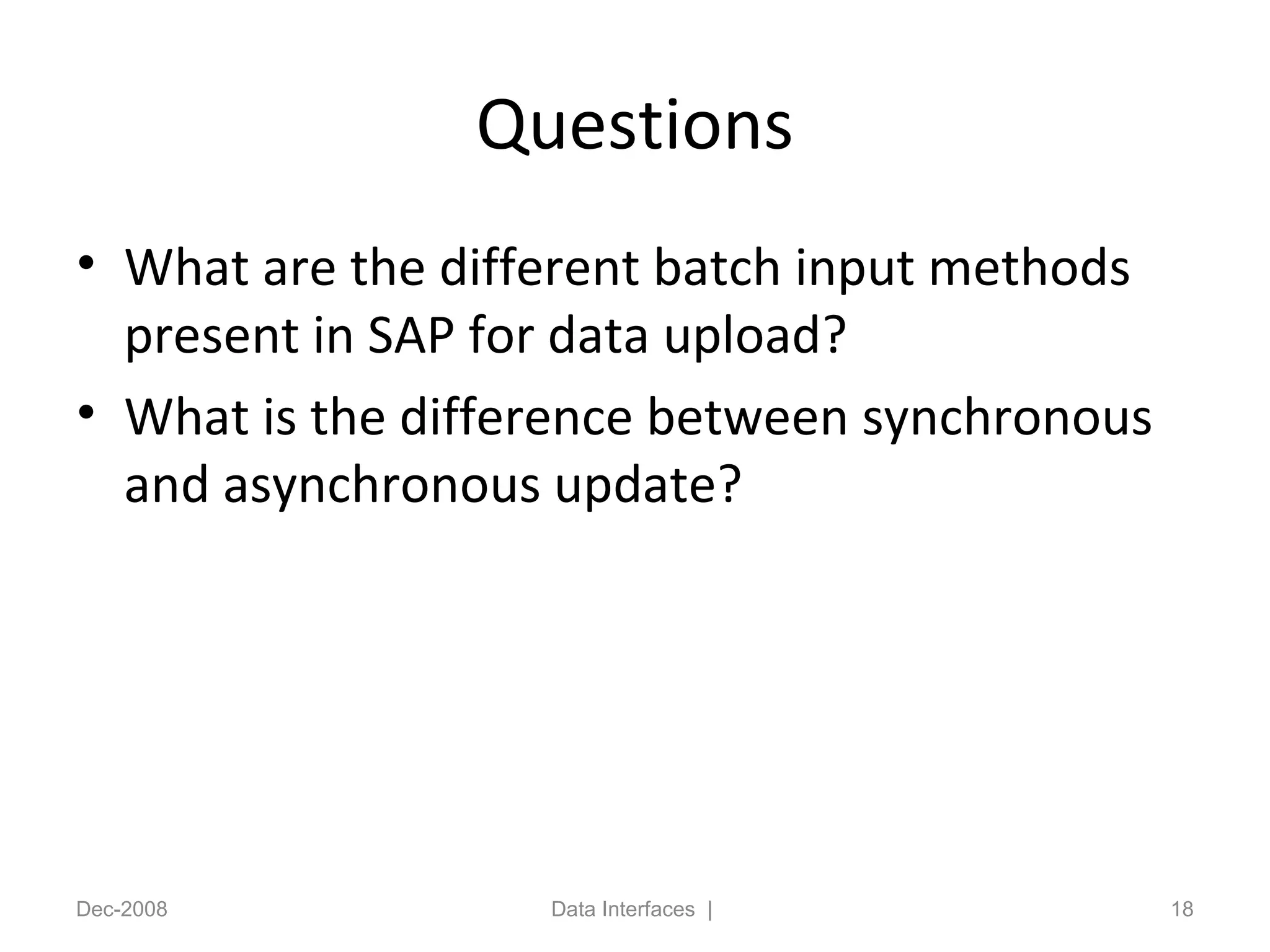 Questions

• What are the different batch input methods present in SAP for data upload?
• What is the difference between synchronous and asynchronous update?

Dec-2008

Data Interfaces |

18